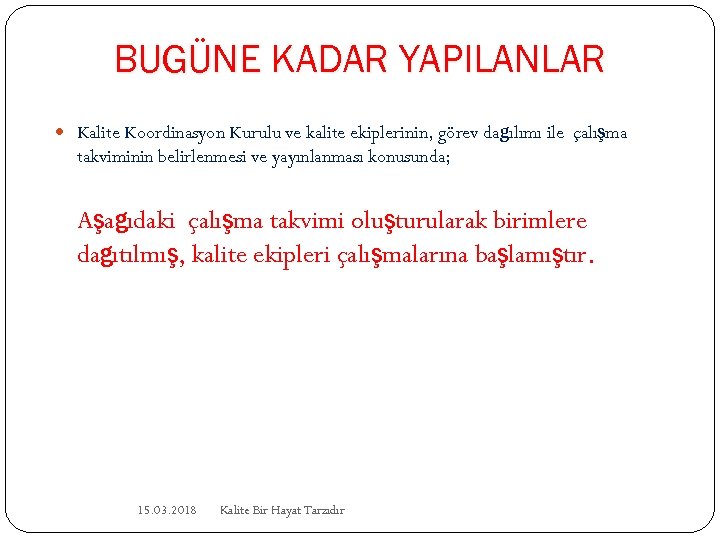 BUGÜNE KADAR YAPILANLAR

Kalite Koordinasyon Kurulu ve kalite ekiplerinin, görev dağılımı ile çalışma takviminin belirlenmesi ve yayınlanması konusunda;

Aşağıdaki çalışma takvimi oluşturularak birimlere dağıtılmış, kalite ekipleri çalışmalarına başlamıştır.

15.03.2018 Kalite Bir Hayat Tarzıdır